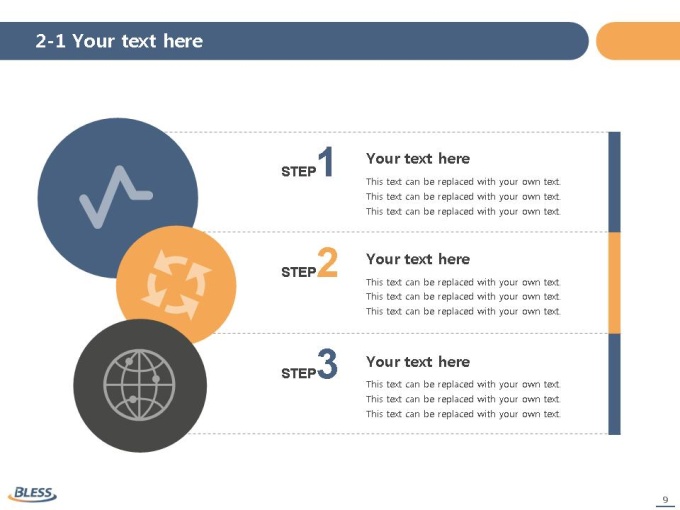 2-1 Your text here

STEP1

Your text here

This text can be replaced with your own text.
This text can be replaced with your own text.
This text can be replaced with your own text.

STEP2

Your text here

This text can be replaced with your own text.
This text can be replaced with your own text.
This text can be replaced with your own text.

STEP3

Your text here

This text can be replaced with your own text.
This text can be replaced with your own text.
This text can be replaced with your own text.

BLESS

9